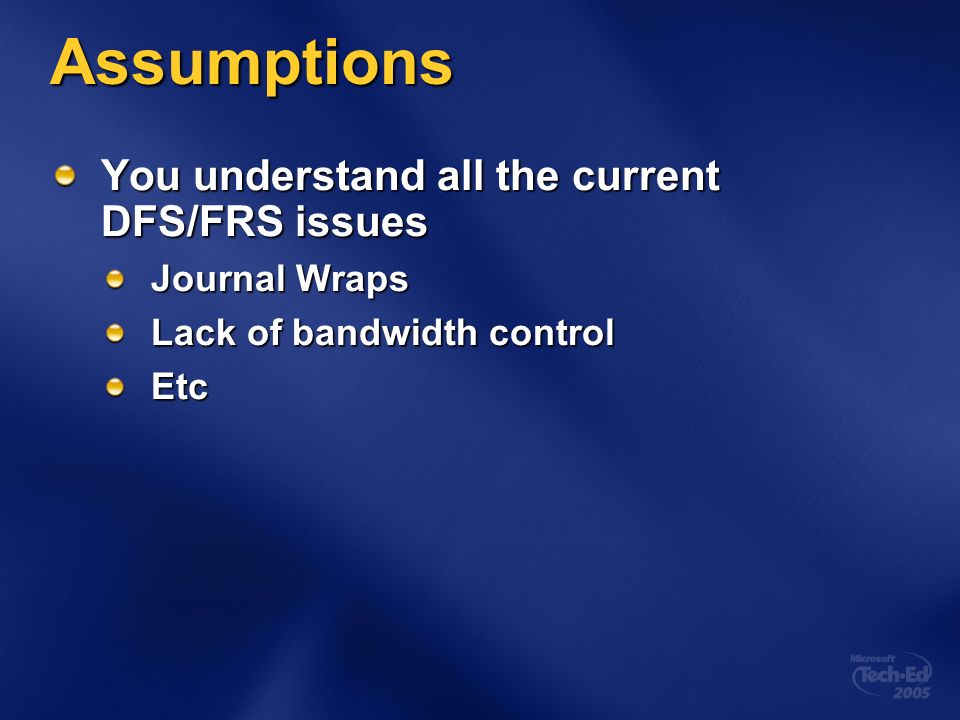 Assumptions

You understand all the current DFS/FRS issues

Journal Wraps

Lack of bandwidth control

Etc

Microsoft Tech·Ed 2005